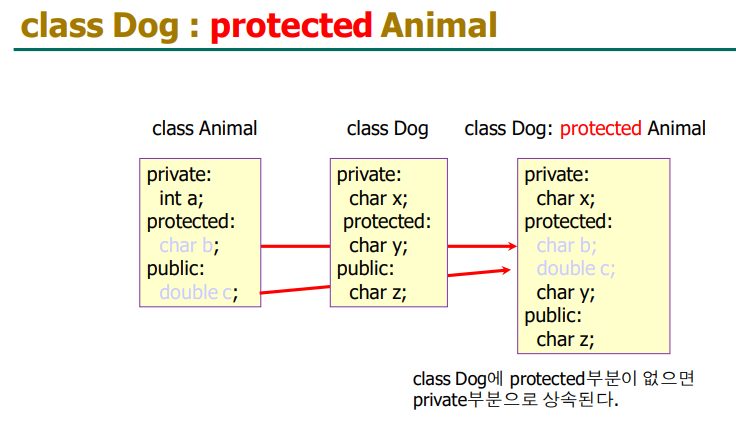 class Dog : protected Animal

class Animal

private:
int a;
protected:
char b;
public:
double c;

class Dog

private:
char x;
protected:
char y;
public:
char z;

class Dog: protected Animal

private:
char x;
protected:
char b;
double c;
char y;
public:
char z;

class Dog에 protected부분이 없으면 private부분으로 상속된다.